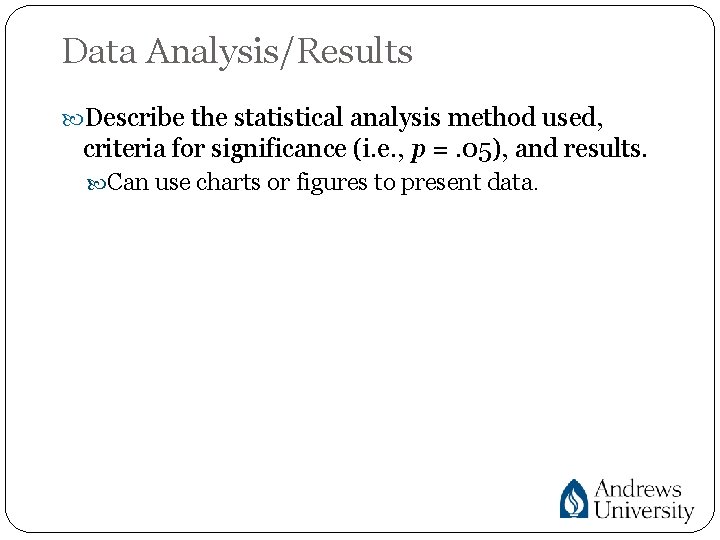 Data Analysis/Results

Describe the statistical analysis method used, criteria for significance (i.e., $p = .05$), and results.

Can use charts or figures to present data.

Andrews University